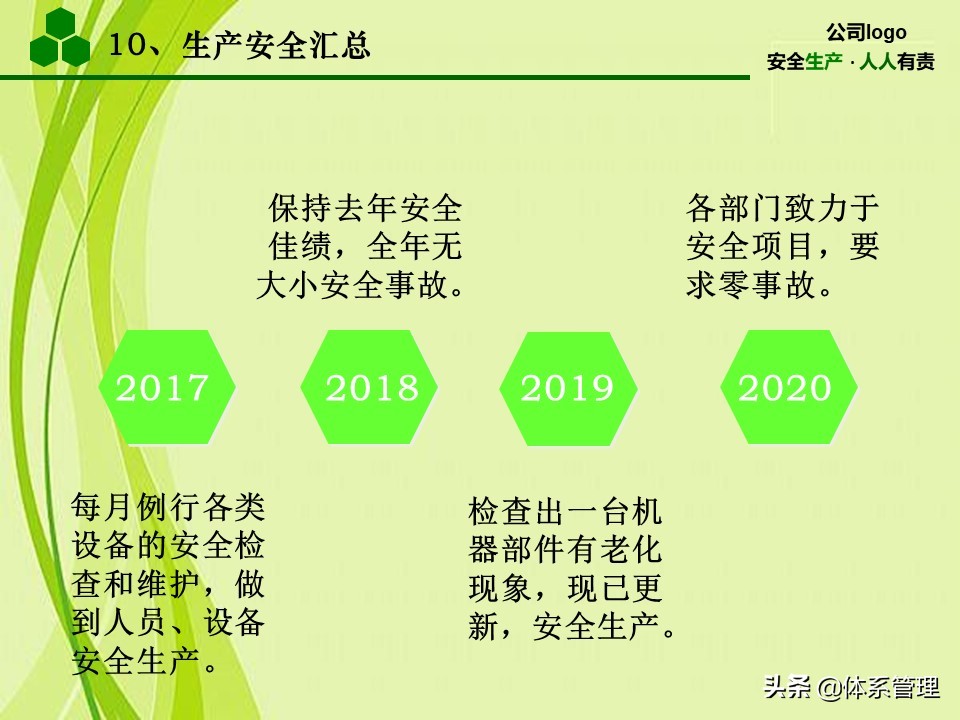 10、生产安全汇总

公司logo
安全生产 · 人人有责

保持去年安全佳绩，全年无大小安全事故。

各部门致力于安全项目，要求零事故。

2017

2018

2019

2020

每月例行各类设备的安全检查和维护，做到人员、设备安全生产。

检查出一台机器部件有老化现象，现已更新，安全生产。

头条 @体系管理